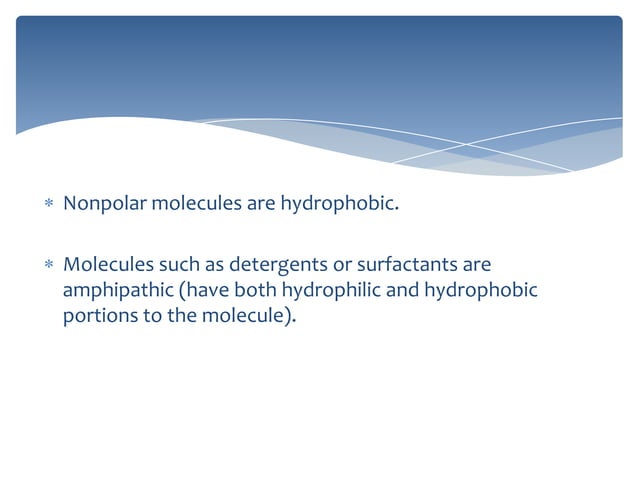 * Nonpolar molecules are hydrophobic.

* Molecules such as detergents or surfactants are amphipathic (have both hydrophilic and hydrophobic portions to the molecule).